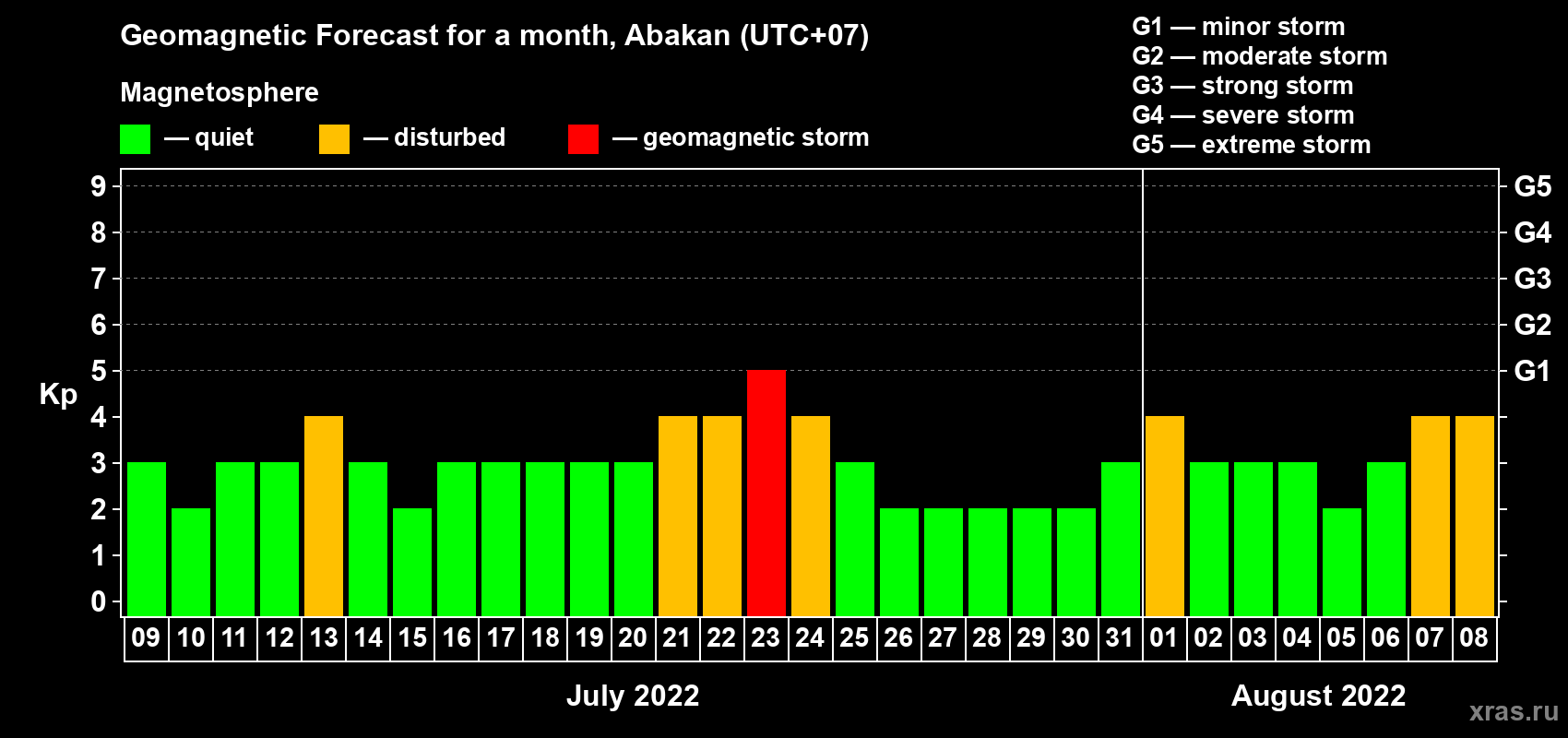 Geomagnetic Forecast for a month, Abakan (UTC+07)

Magnetosphere

— quiet — disturbed — geomagnetic storm

G1 — minor storm
G2 — moderate storm
G3 — strong storm
G4 — severe storm
G5 — extreme storm

Kp

9 8 7 6 5 4 3 2 1 0

G5 G4 G3 G2 G1

09 10 11 12 13 14 15 16 17 18 19 20 21 22 23 24 25 26 27 28 29 30 31 01 02 03 04 05 06 07 08

July 2022

August 2022

xras.ru